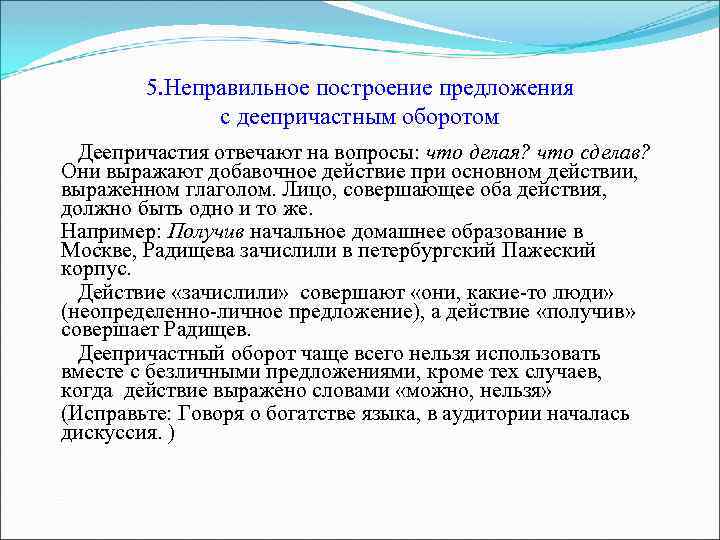 5.Неправильное построение предложения с деепричастным оборотом

Деепричастия отвечают на вопросы: что делая? что сделав? Они выражают добавочное действие при основном действии, выраженном глаголом. Лицо, совершающее оба действия, должно быть одно и то же.

Например: Получив начальное домашнее образование в Москве, Радищева зачислили в петербургский Пажеский корпус.

Действие «зачислили» совершают «они, какие-то люди» (неопределенно-личное предложение), а действие «получив» совершает Радищев.

Деепричастный оборот чаще всего нельзя использовать вместе с безличными предложениями, кроме тех случаев, когда действие выражено словами «можно, нельзя»

(Исправьте: Говоря о богатстве языка, в аудитории началась дискуссия. )